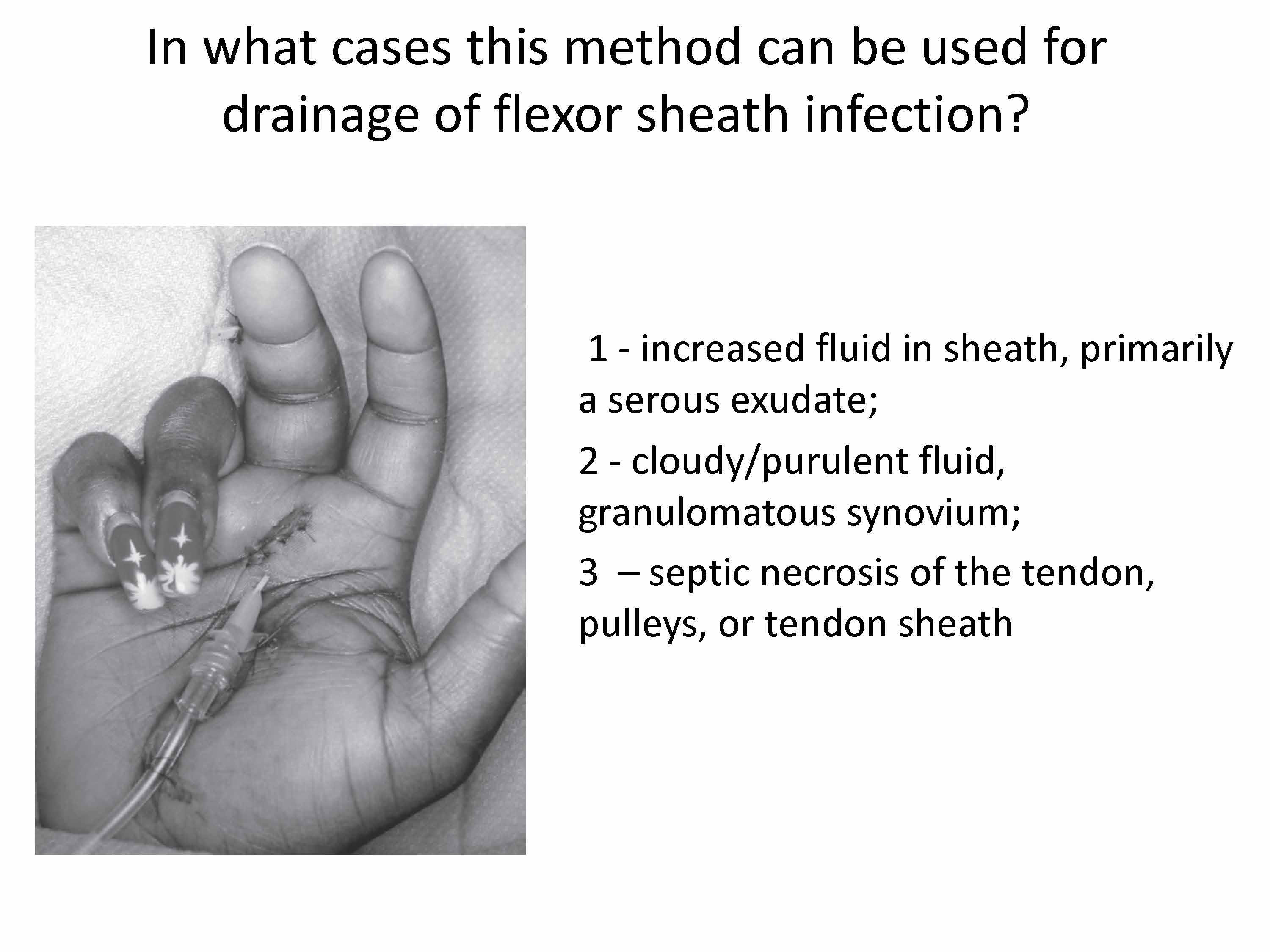 In what cases this method can be used for drainage of flexor sheath infection?

1 - increased fluid in sheath, primarily a serous exudate;

2 - cloudy/purulent fluid, granulomatous synovium;

3 – septic necrosis of the tendon, pulleys, or tendon sheath